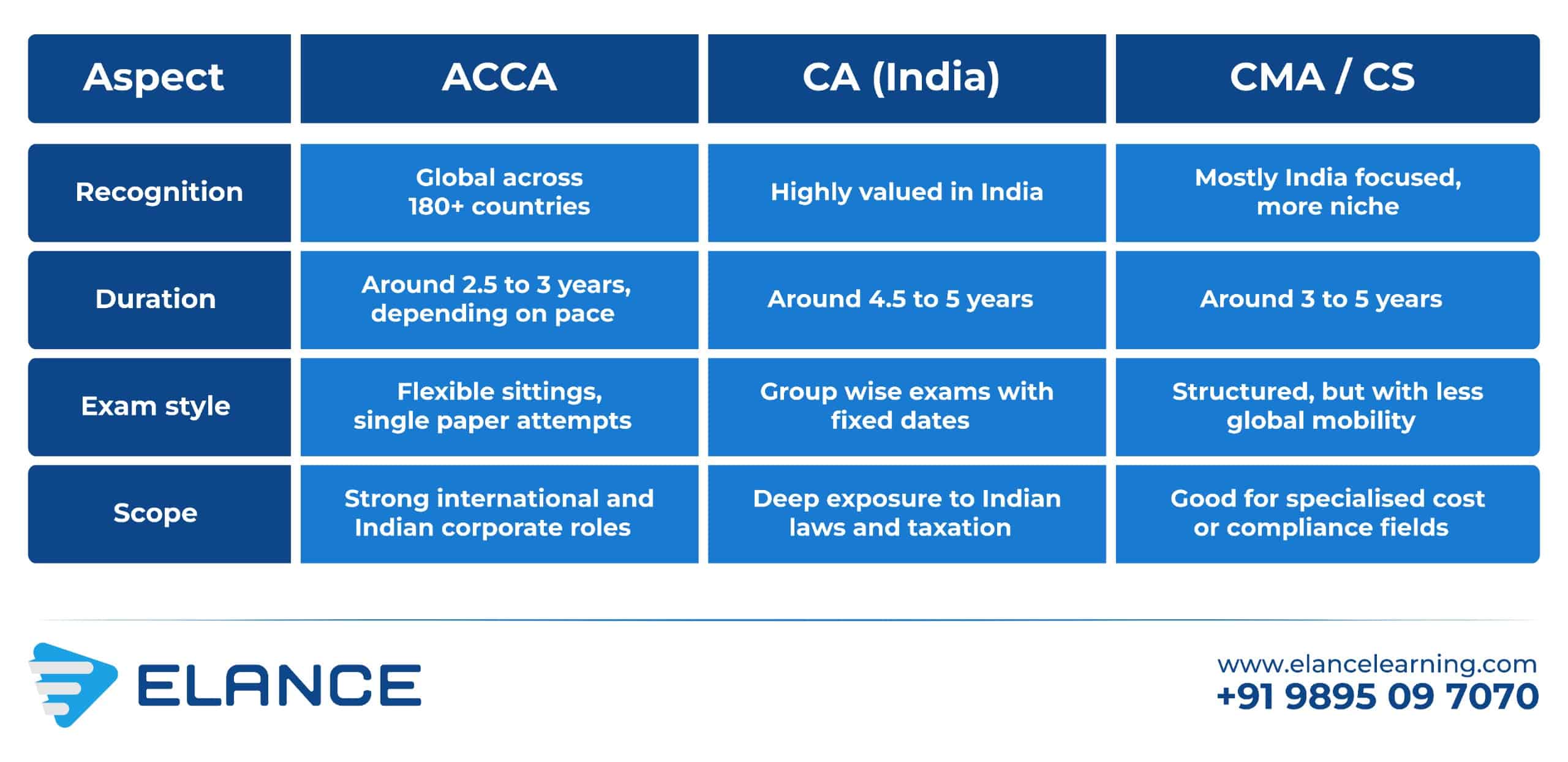 | Aspect | ACCA | CA (India) | CMA / CS |
|---|---|---|---|
| Recognition | Global across 180+ countries | Highly valued in India | Mostly India focused, more niche |
| Duration | Around 2.5 to 3 years, depending on pace | Around 4.5 to 5 years | Around 3 to 5 years |
| Exam style | Flexible sittings, single paper attempts | Group wise exams with fixed dates | Structured, but with less global mobility |
| Scope | Strong international and Indian corporate roles | Deep exposure to Indian laws and taxation | Good for specialised cost or compliance fields |

ELANCE

www.elancelearning.com
+91 9895 09 7070